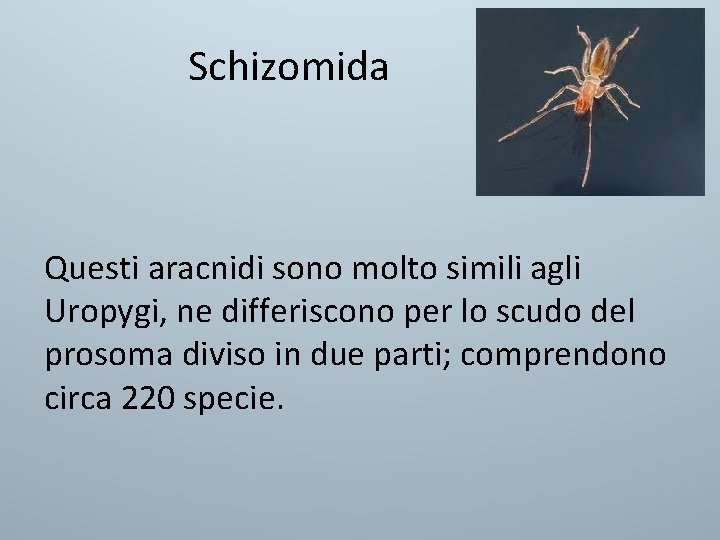 Schizomida

Questi aracnidi sono molto simili agli Uropygi, ne differiscono per lo scudo del prosoma diviso in due parti; comprendono circa 220 specie.